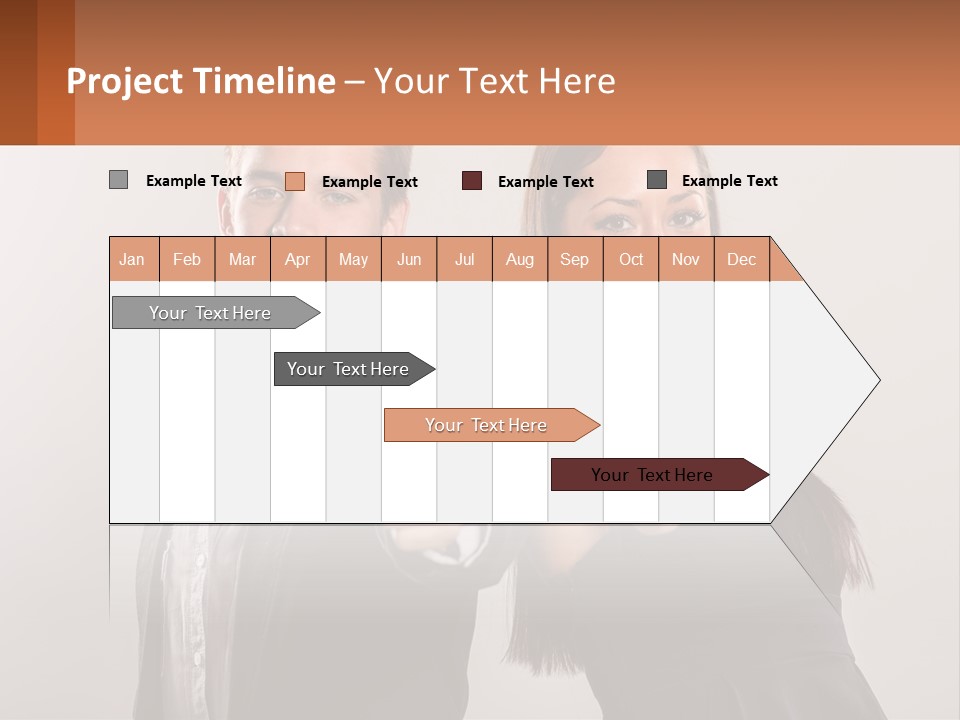 Project Timeline – Your Text Here

Example Text
Example Text
Example Text
Example Text

| Jan | Feb | Mar | Apr | May | Jun | Jul | Aug | Sep | Oct | Nov | Dec |
|---|---|---|---|---|---|---|---|---|---|---|---|

Your Text Here
Your Text Here
Your Text Here
Your Text Here